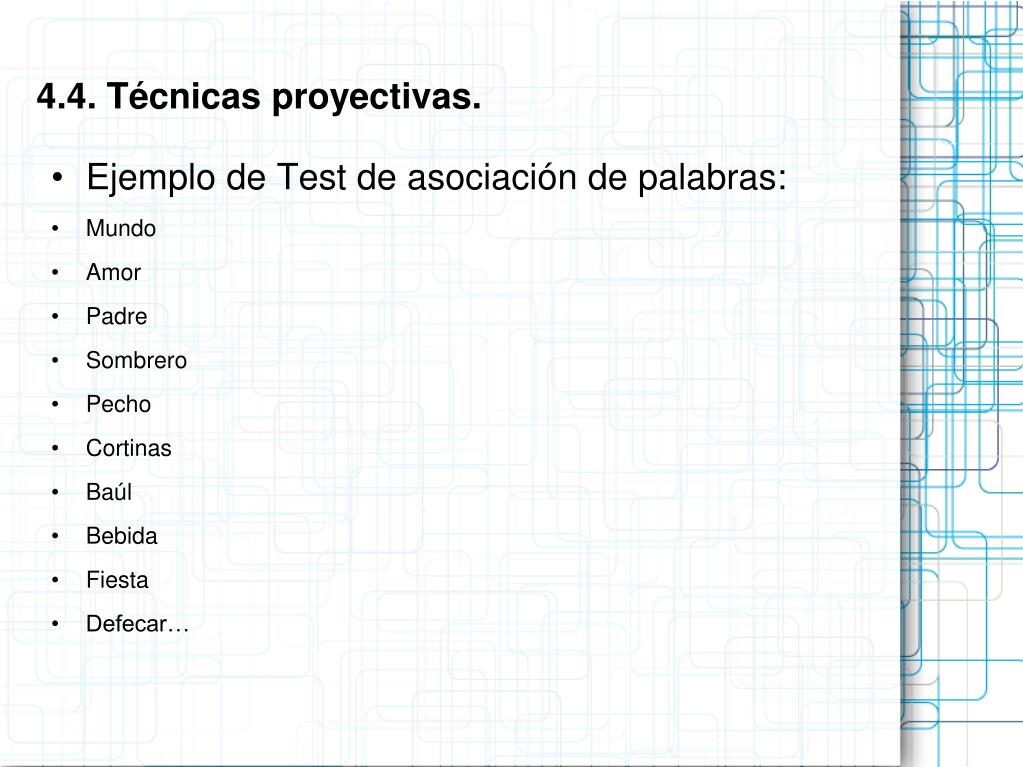 4.4. Técnicas proyectivas.

• Ejemplo de Test de asociación de palabras:
• Mundo
• Amor
• Padre
• Sombrero
• Pecho
• Cortinas
• Baúl
• Bebida
• Fiesta
• Defecar…